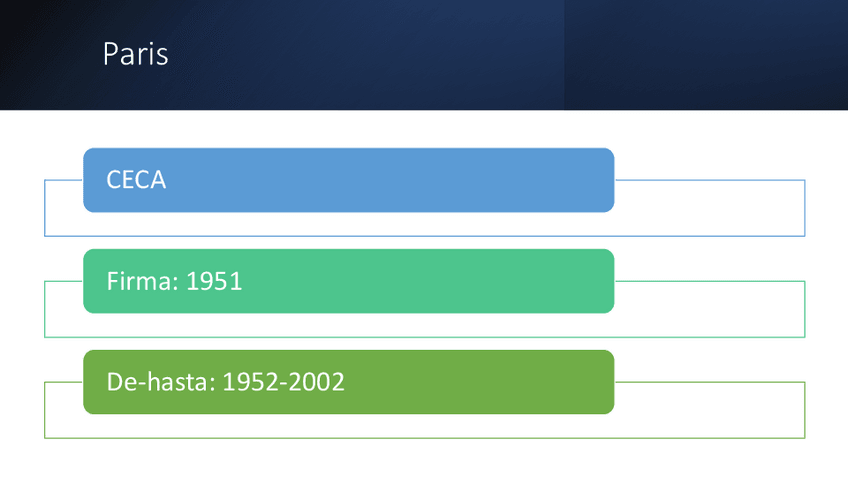 Paris

CECA

Firma: 1951

De-hasta: 1952-2002